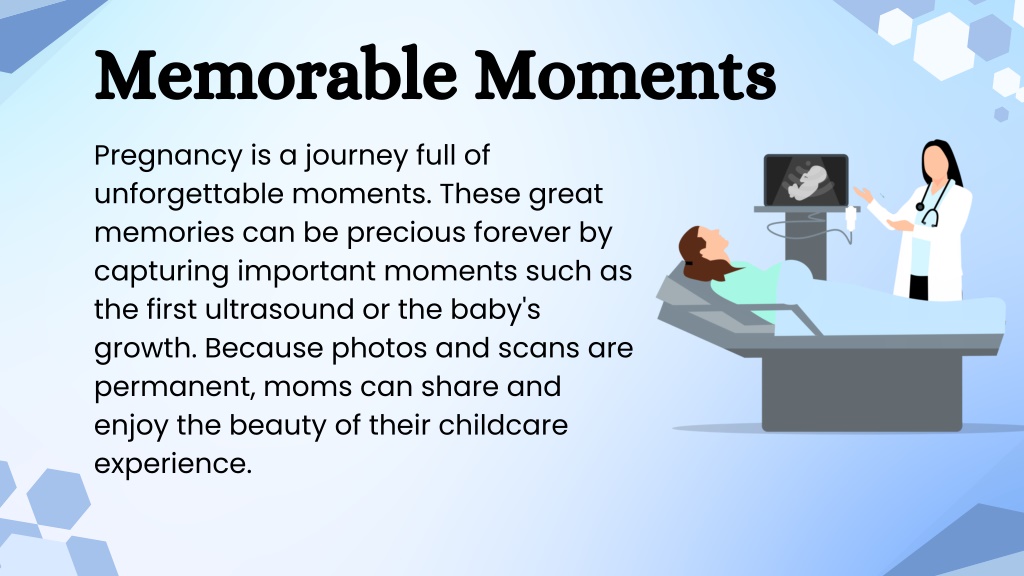 Memorable Moments

Pregnancy is a journey full of unforgettable moments. These great memories can be precious forever by capturing important moments such as the first ultrasound or the baby's growth. Because photos and scans are permanent, moms can share and enjoy the beauty of their childcare experience.